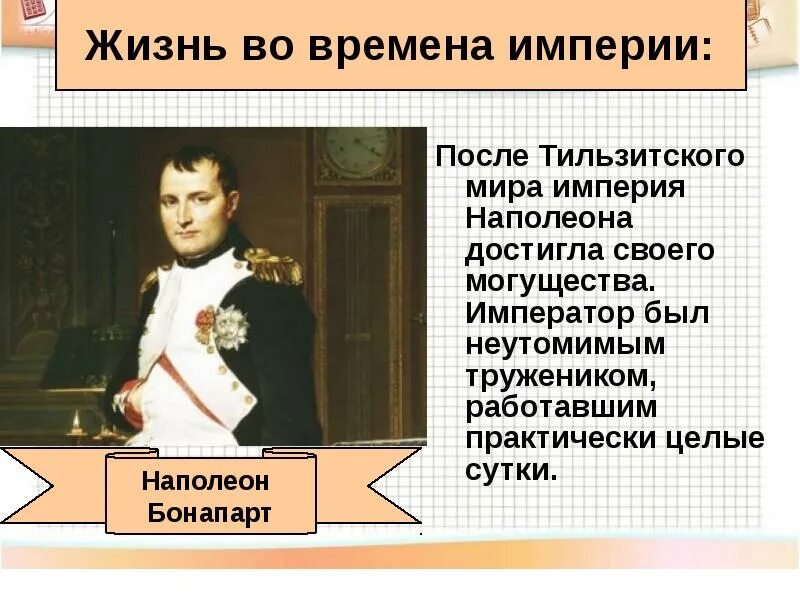 Жизнь во времена империи:

После Тильзитского мира империя Наполеона достигла своего могущества. Император был неутомимым тружеником, работавшим практически целые сутки.

Наполеон Бонапарт